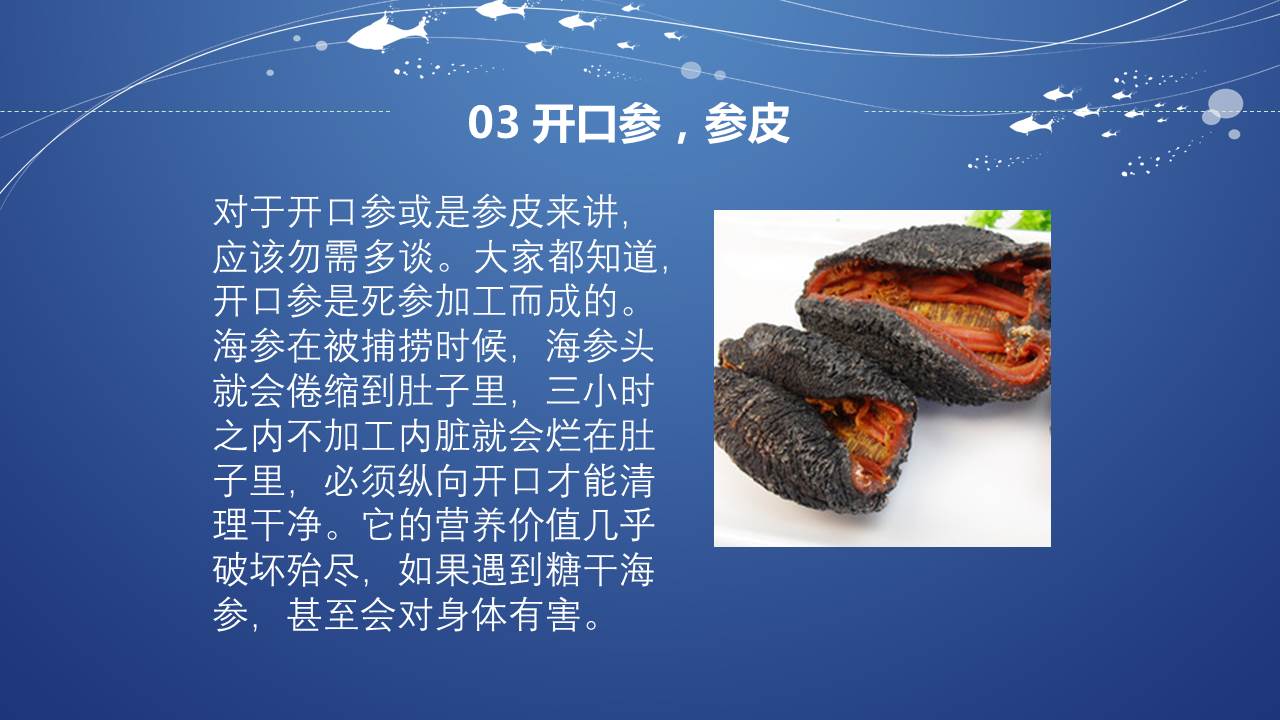 03 开口参，参皮

对于开口参或是参皮来讲，应该勿需多谈。大家都知道，开口参是死参加工而成的。海参在被捕捞时候，海参头就会倦缩到肚子里，三小时之内不加工内脏就会烂在肚子里，必须纵向开口才能清理干净。它的营养价值几乎破坏殆尽，如果遇到糖干海参，甚至会对身体有害。